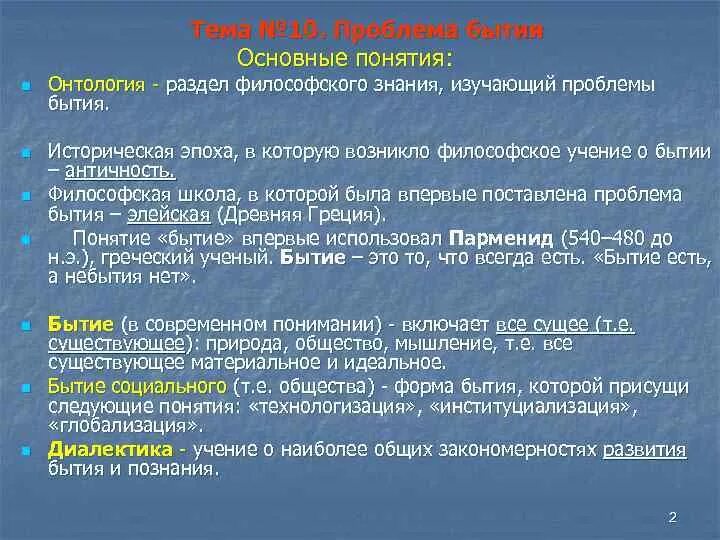 Тема №10. Проблема бытия
Основные понятия:

Онтология - раздел философского знания, изучающий проблемы бытия.

Историческая эпоха, в которую возникло философское учение о бытии – античность.

Философская школа, в которой была впервые поставлена проблема бытия – элейская (Древняя Греция).

Понятие «бытие» впервые использовал Парменид (540–480 до н.э.), греческий ученый. Бытие – это то, что всегда есть. «Бытие есть, а небытия нет».

Бытие (в современном понимании) - включает все сущее (т.е. существующее): природа, общество, мышление, т.е. все существующее материальное и идеальное.

Бытие социального (т.е. общества) - форма бытия, которой присущи следующие понятия: «технологизация», «институциализация», «глобализация».

Диалектика - учение о наиболее общих закономерностях развития бытия и познания.

2